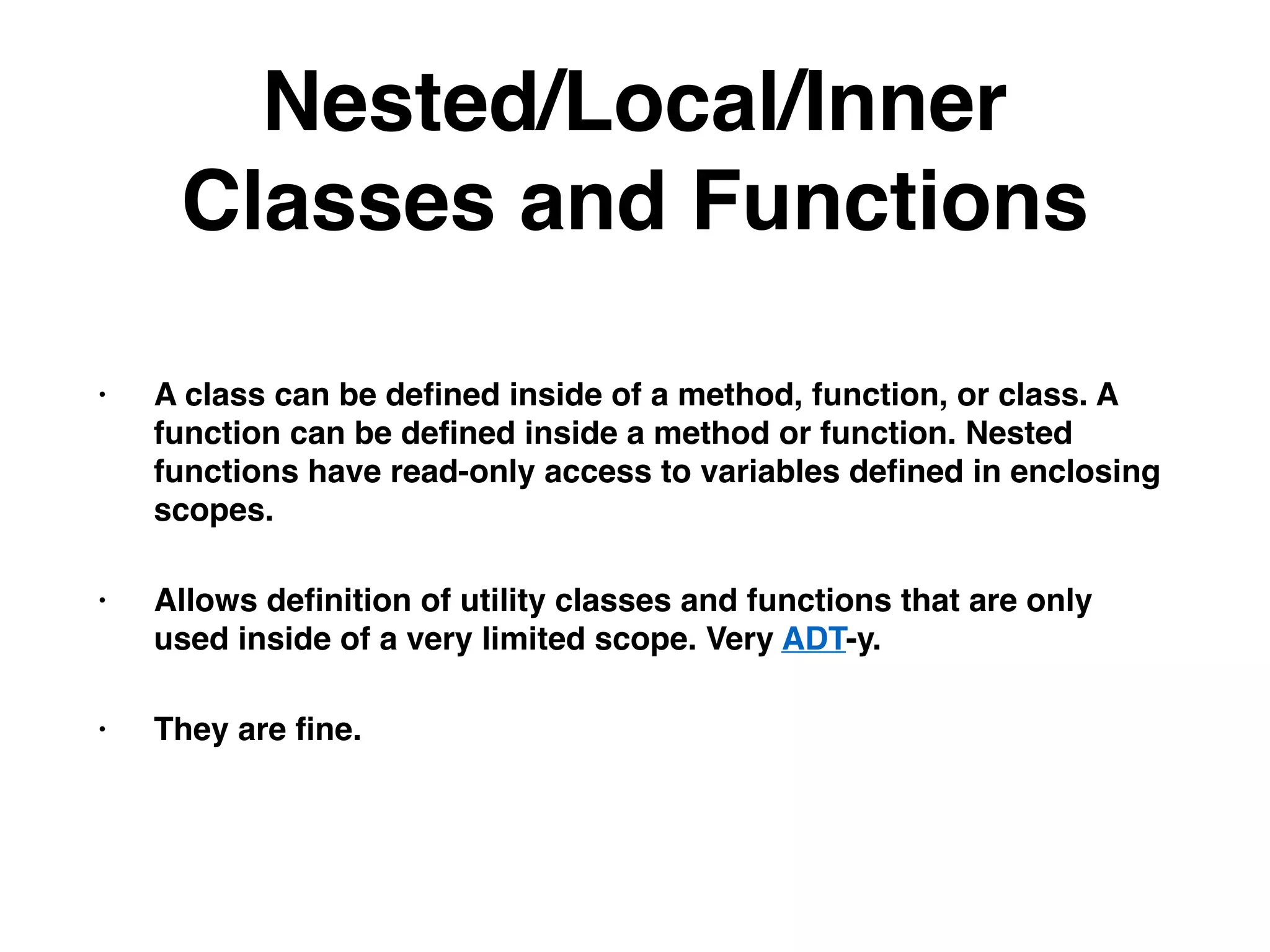 Nested/Local/Inner Classes and Functions

• A class can be defined inside of a method, function, or class. A function can be defined inside a method or function. Nested functions have read-only access to variables defined in enclosing scopes.

• Allows definition of utility classes and functions that are only used inside of a very limited scope. Very ADT-y.

• They are fine.